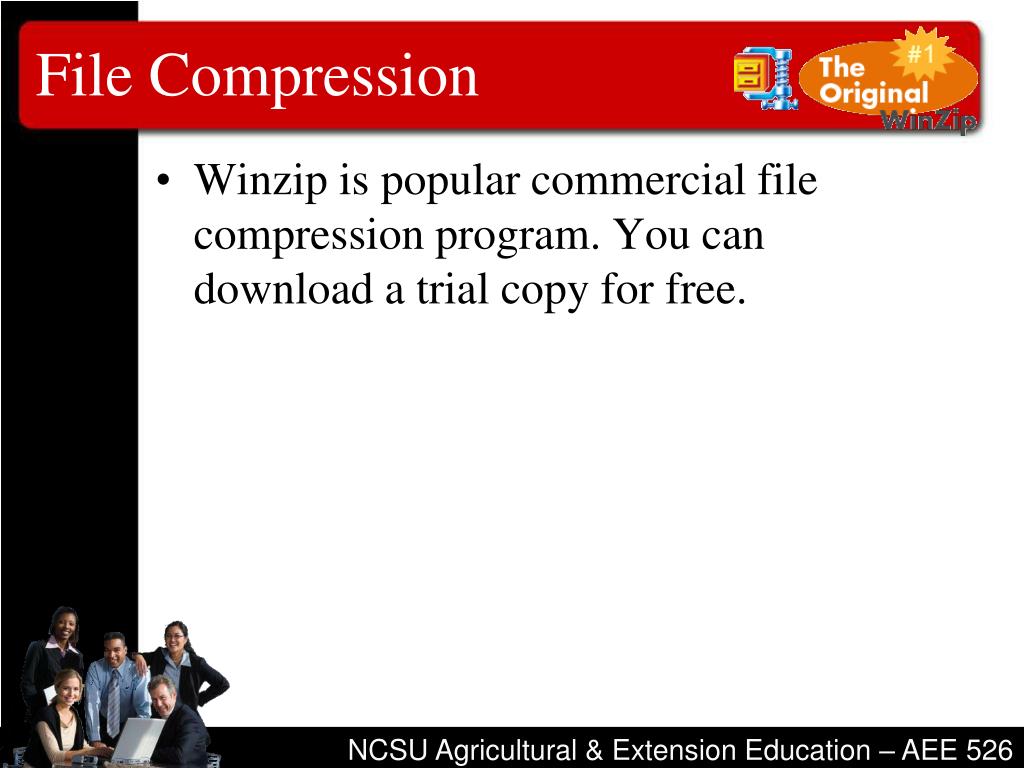 File Compression

#1 The Original WinZip

• Winzip is popular commercial file compression program. You can download a trial copy for free.

NCSU Agricultural & Extension Education – AEE 526